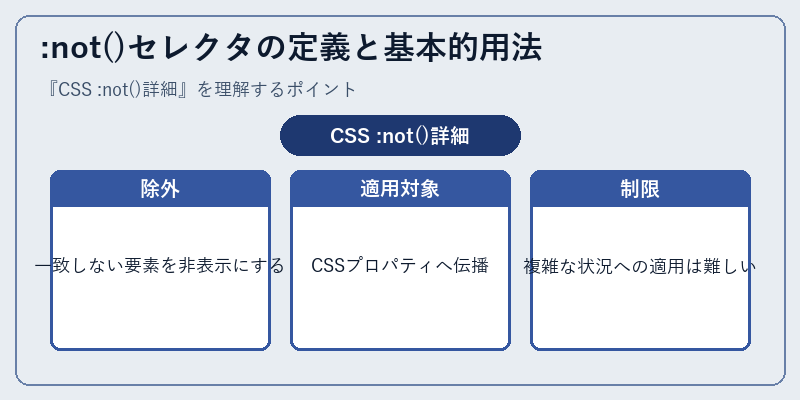 :not()セレクタの定義と基本的用法

『CSS :not()詳細』を理解するポイント

CSS :not()詳細

除外

一致しない要素を非表示にする

適用対象

CSSプロパティへ伝播

制限

複雑な状況への適用は難しい